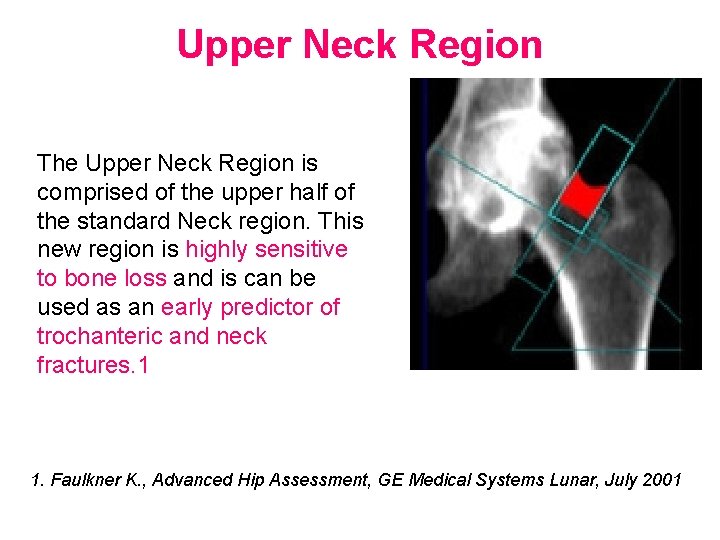 Upper Neck Region

The Upper Neck Region is comprised of the upper half of the standard Neck region. This new region is highly sensitive to bone loss and is can be used as an early predictor of trochanteric and neck fractures.1

1. Faulkner K., Advanced Hip Assessment, GE Medical Systems Lunar, July 2001